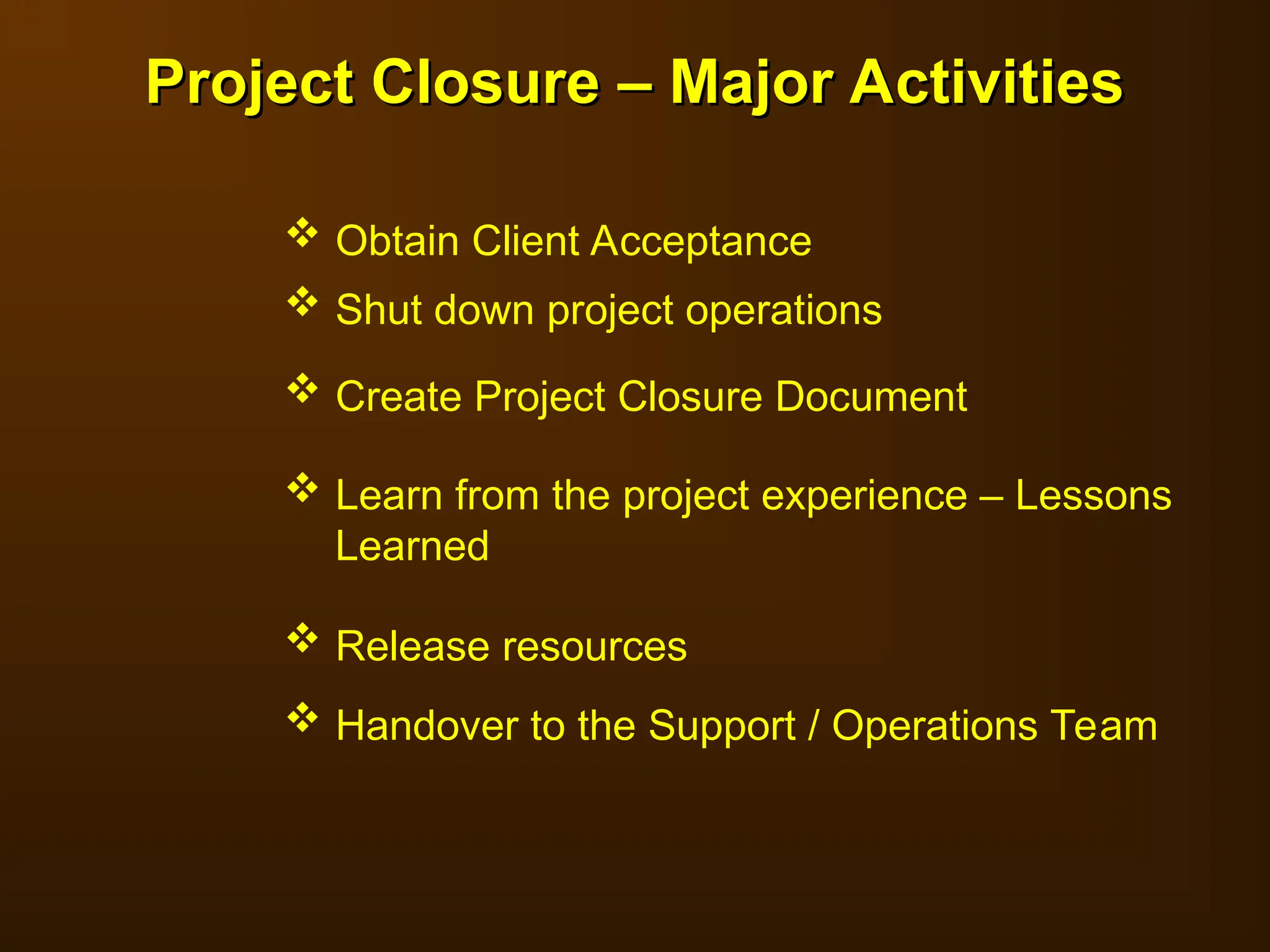 Project Closure – Major Activities

❖ Obtain Client Acceptance

❖ Shut down project operations

❖ Create Project Closure Document

❖ Learn from the project experience – Lessons Learned

❖ Release resources

❖ Handover to the Support / Operations Team